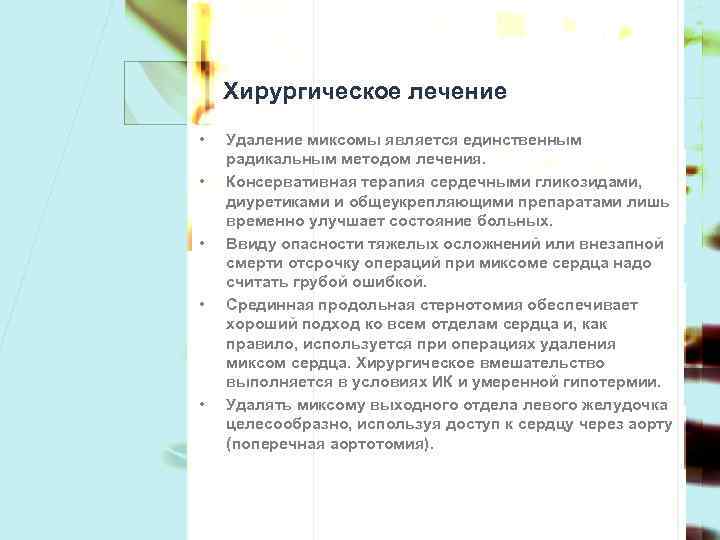 Хирургическое лечение

• Удаление миксомы является единственным радикальным методом лечения.
• Консервативная терапия сердечными гликозидами, диуретиками и общеукрепляющими препаратами лишь временно улучшает состояние больных.
• Ввиду опасности тяжелых осложнений или внезапной смерти отсрочку операций при миксоме сердца надо считать грубой ошибкой.
• Срединная продольная стернотомия обеспечивает хороший подход ко всем отделам сердца и, как правило, используется при операциях удаления миксом сердца. Хирургическое вмешательство выполняется в условиях ИК и умеренной гипотермии.
• Удалять миксому выходного отдела левого желудочка целесообразно, используя доступ к сердцу через аорту (поперечная аортотомия).